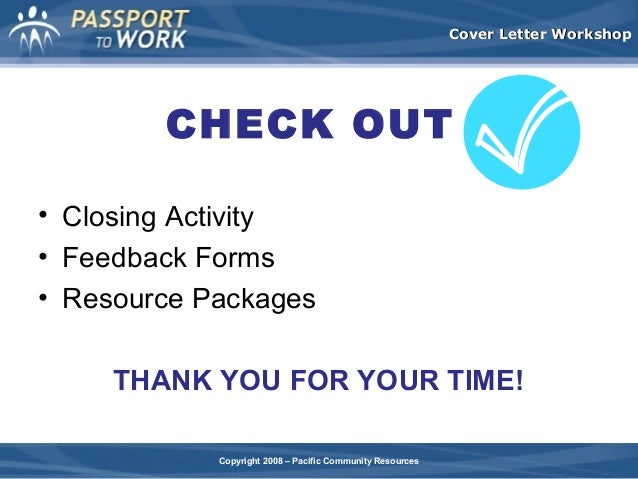 PASSPORT TO WORK

Cover Letter Workshop

CHECK OUT

• Closing Activity
• Feedback Forms
• Resource Packages

THANK YOU FOR YOUR TIME!

Copyright 2008 – Pacific Community Resources